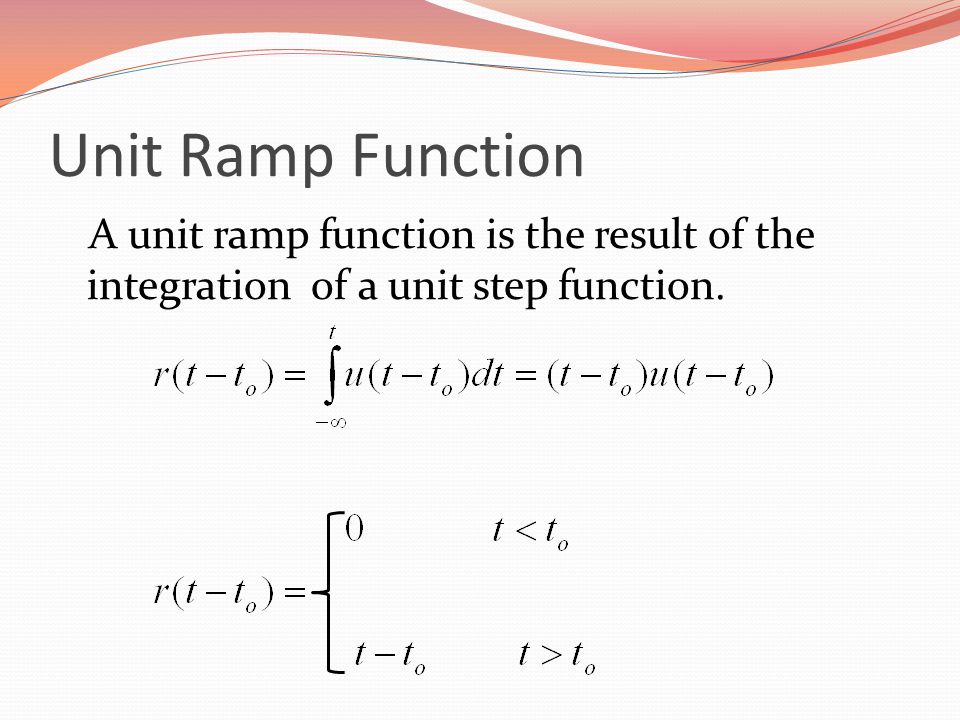 Unit Ramp Function

A unit ramp function is the result of the integration of a unit step function.

$r(t-t_o) = \int_{-\infty}^{t} u(t-t_o)dt = (t-t_o)u(t-t_o)$

$r(t-t_o) = \begin{cases} 0 & t < t_o \\ t-t_o & t > t_o \end{cases}$